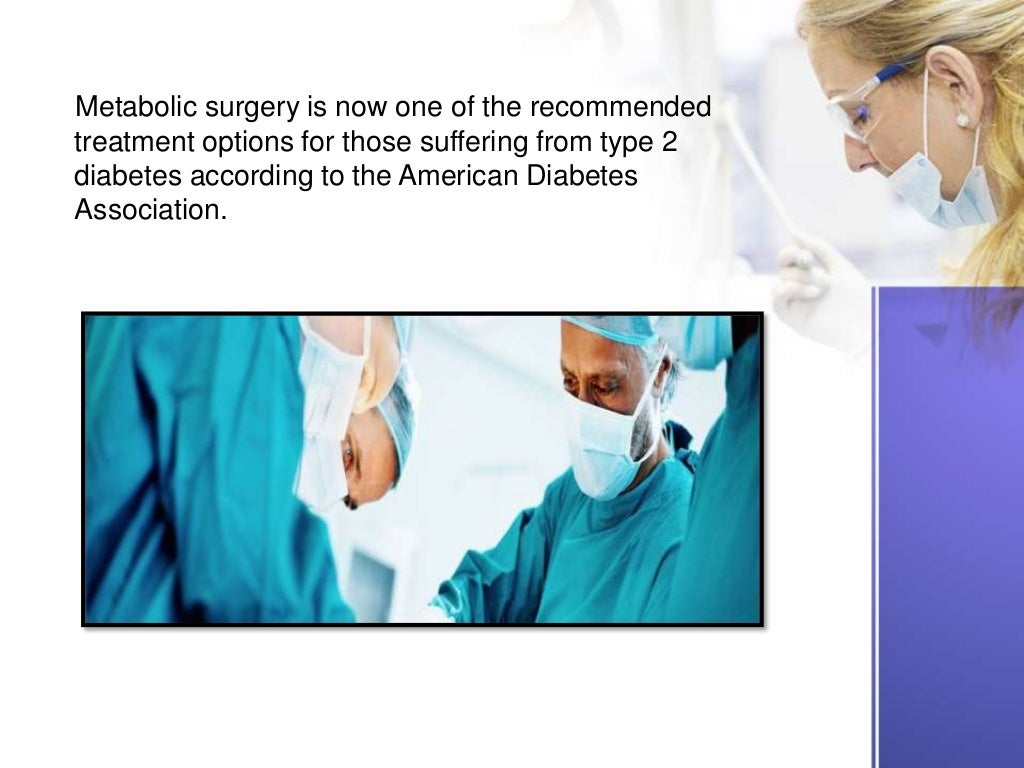 Metabolic surgery is now one of the recommended treatment options for those suffering from type 2 diabetes according to the American Diabetes Association.